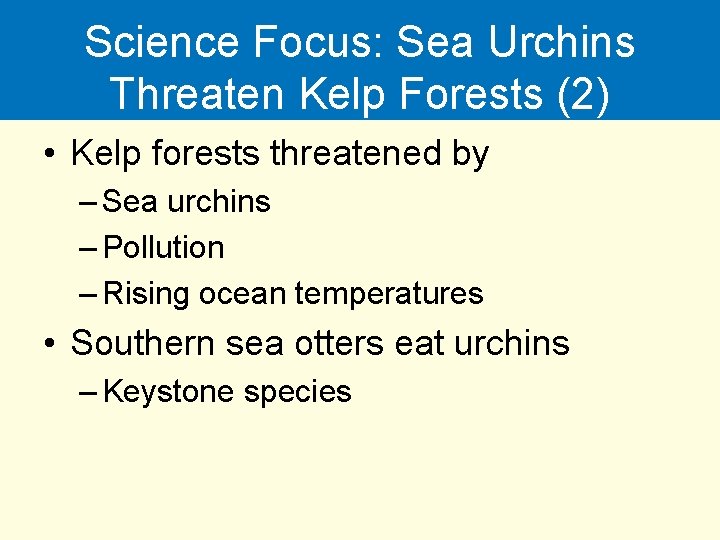 Science Focus: Sea Urchins Threaten Kelp Forests (2)

• Kelp forests threatened by
– Sea urchins
– Pollution
– Rising ocean temperatures
• Southern sea otters eat urchins
– Keystone species